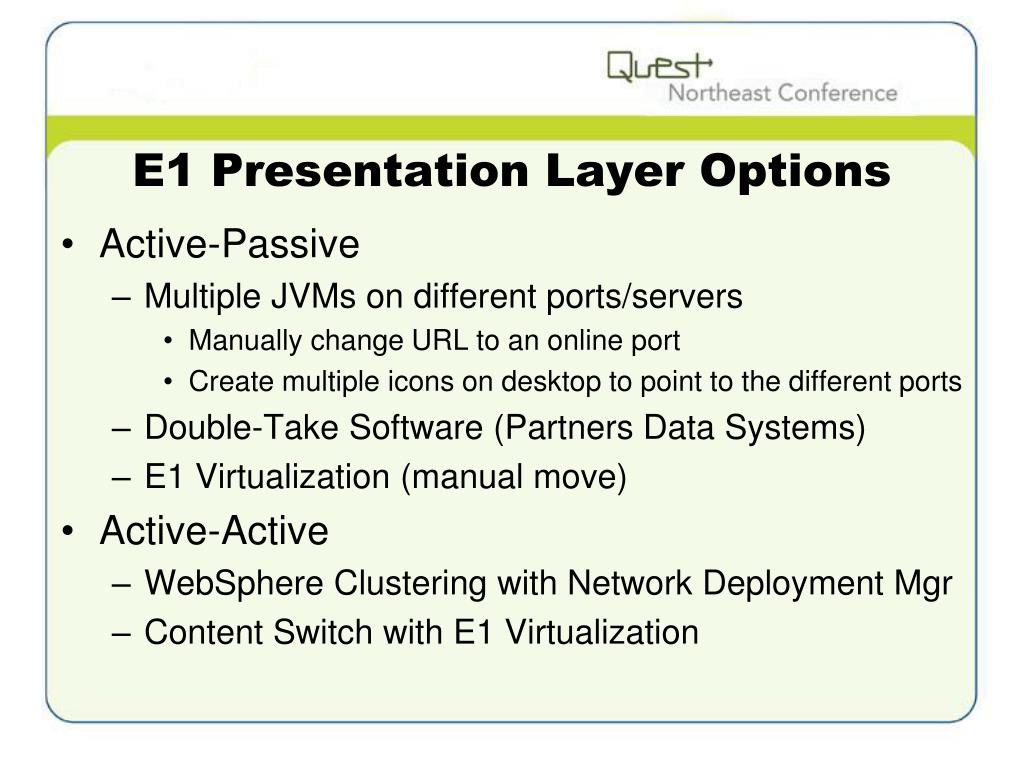 Quest
Northeast Conference

E1 Presentation Layer Options

• Active-Passive
– Multiple JVMs on different ports/servers
• Manually change URL to an online port
• Create multiple icons on desktop to point to the different ports
– Double-Take Software (Partners Data Systems)
– E1 Virtualization (manual move)
• Active-Active
– WebSphere Clustering with Network Deployment Mgr
– Content Switch with E1 Virtualization